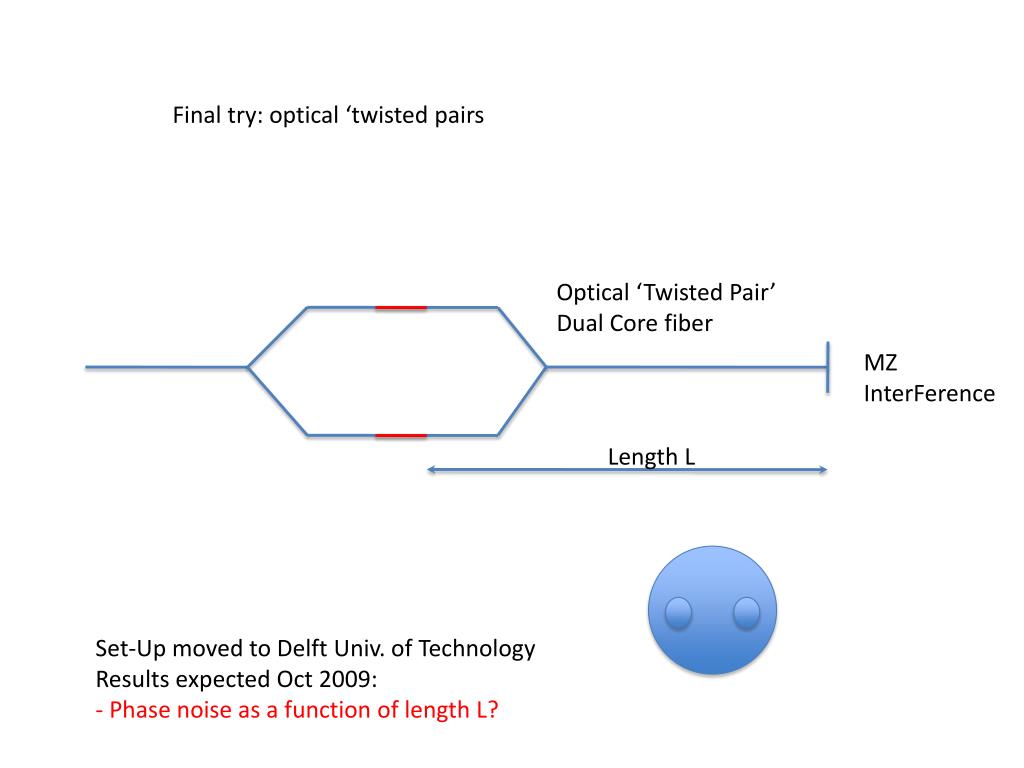 Final try: optical ‘twisted pairs

Optical ‘Twisted Pair’
Dual Core fiber

MZ
InterFerence

Length L

Set-Up moved to Delft Univ. of Technology
Results expected Oct 2009:
- Phase noise as a function of length L?